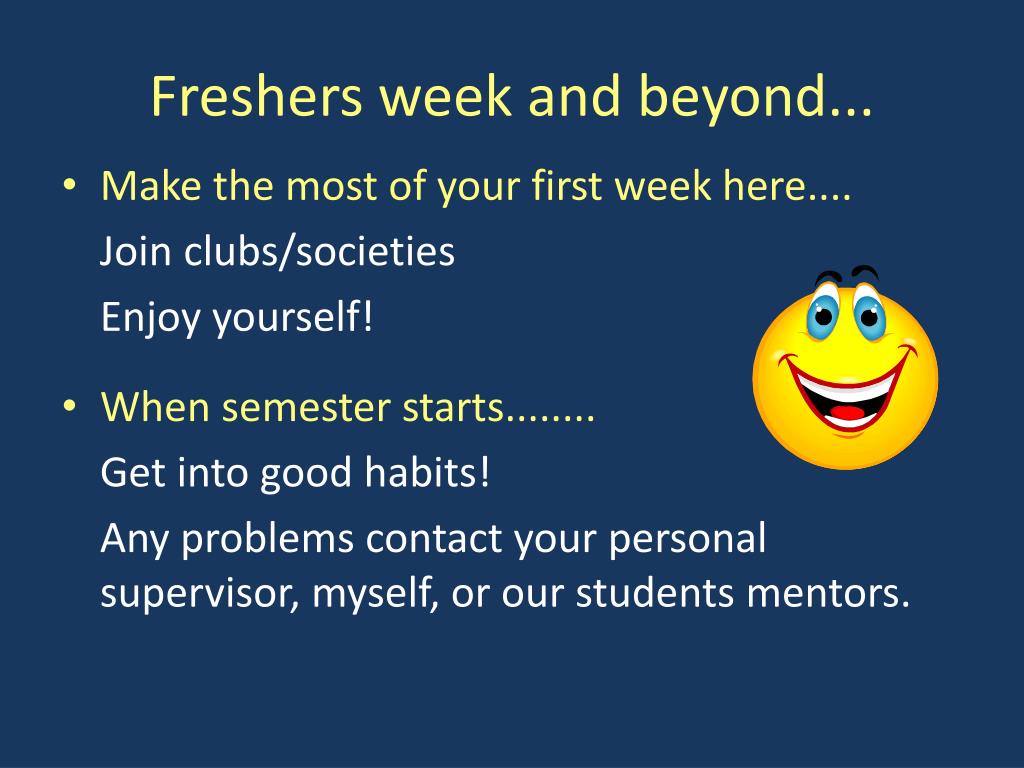 Freshers week and beyond...

• Make the most of your first week here....

Join clubs/societies

Enjoy yourself!

• When semester starts........

Get into good habits!

Any problems contact your personal supervisor, myself, or our students mentors.